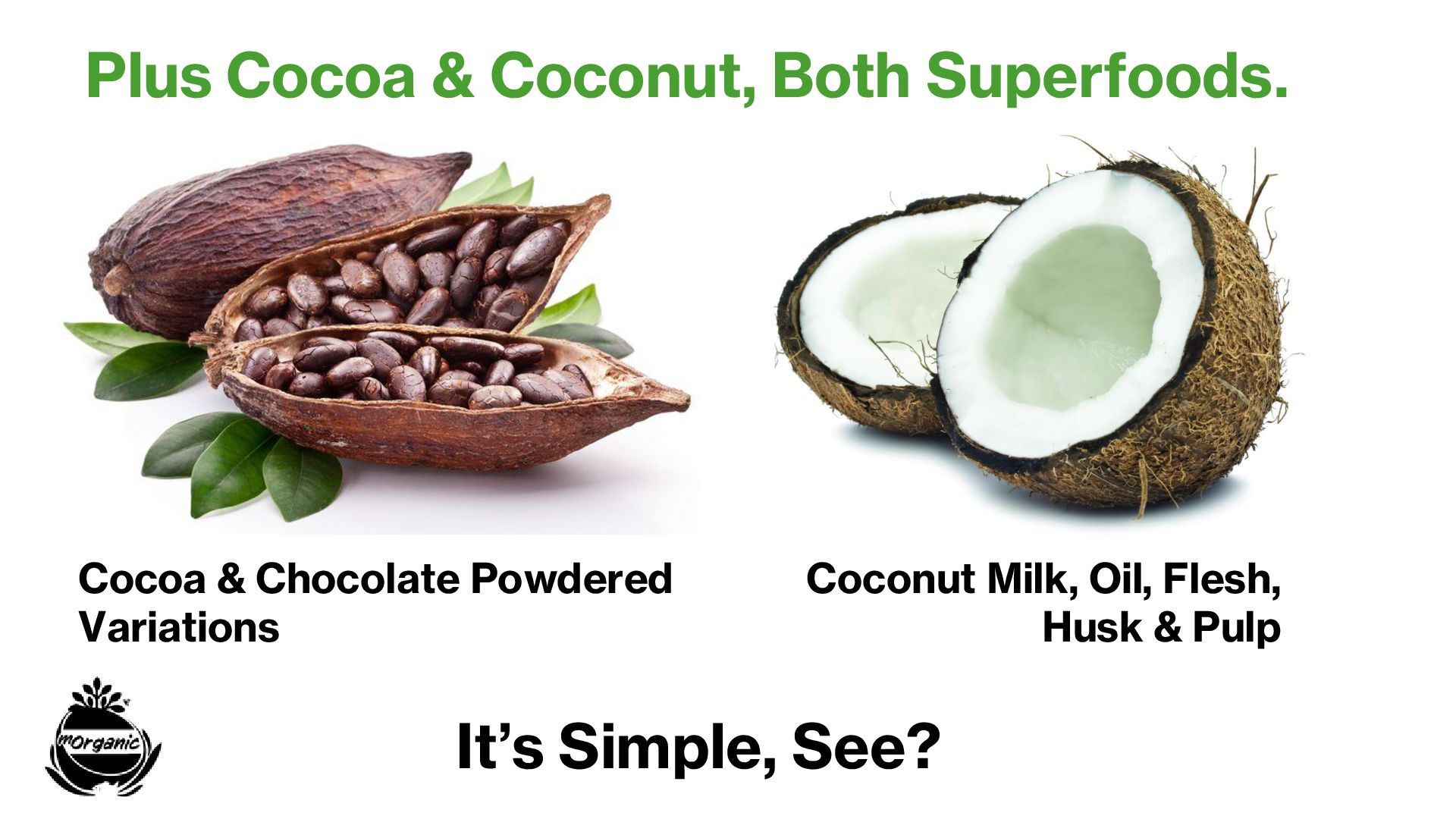 Plus Cocoa & Coconut, Both Superfoods.

Cocoa & Chocolate Powdered Variations

Coconut Milk, Oil, Flesh, Husk & Pulp

mOrganic

It’s Simple, See?